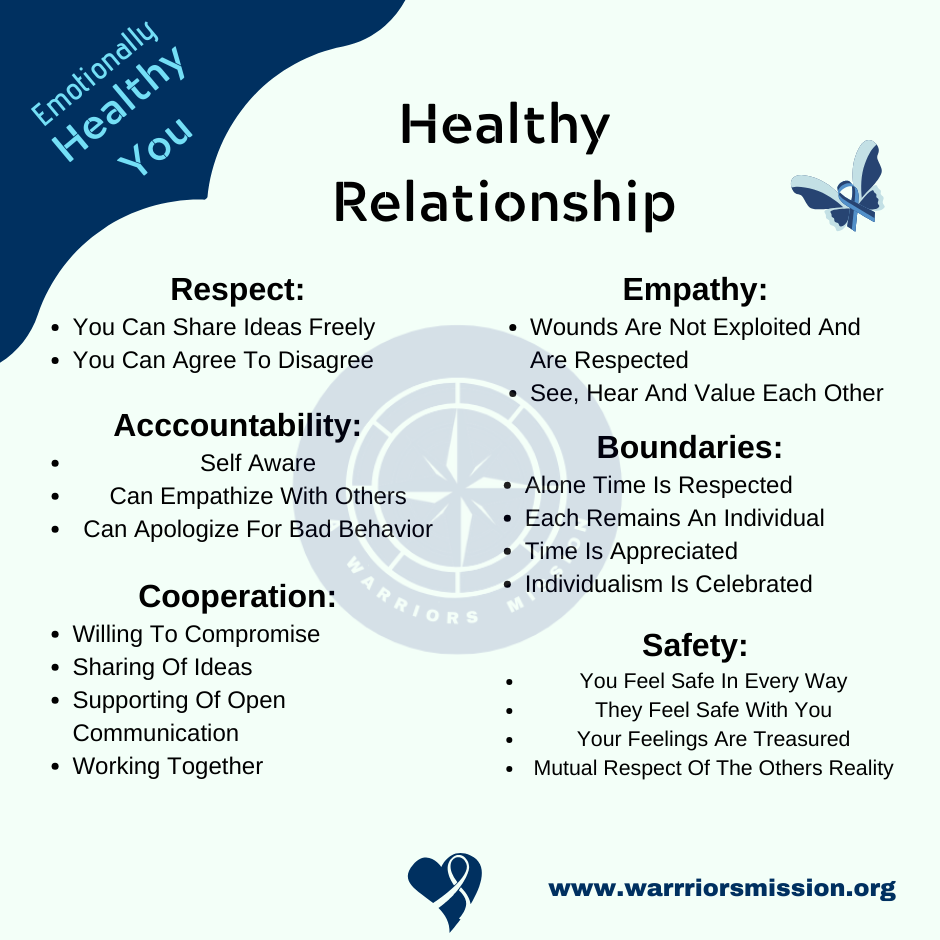 Emotionally Healthy You

Healthy Relationship

Respect:
- You Can Share Ideas Freely
- You Can Agree To Disagree

Acccountability:
- Self Aware
- Can Empathize With Others
- Can Apologize For Bad Behavior

Cooperation:
- Willing To Compromise
- Sharing Of Ideas
- Supporting Of Open Communication
- Working Together

Empathy:
- Wounds Are Not Exploited And Are Respected
- See, Hear And Value Each Other

Boundaries:
- Alone Time Is Respected
- Each Remains An Individual
- Time Is Appreciated
- Individualism Is Celebrated

Safety:
- You Feel Safe In Every Way
- They Feel Safe With You
- Your Feelings Are Treasured
- Mutual Respect Of The Others Reality

WARRIORS MISSION

www.warrriorsmission.org